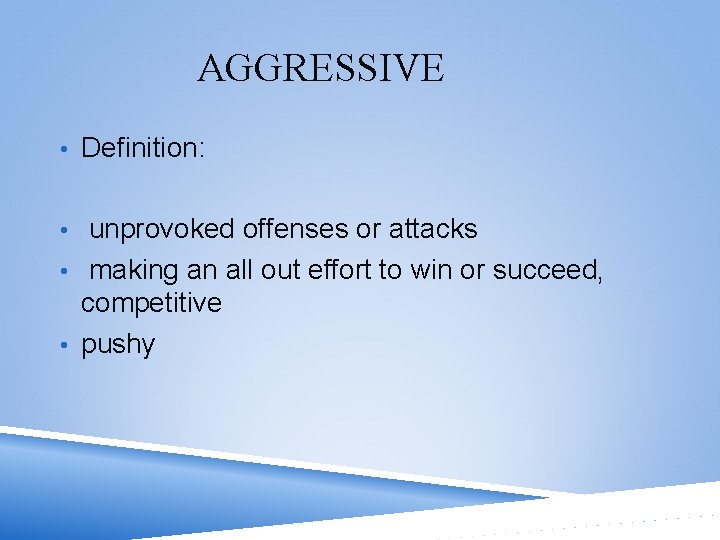 AGGRESSIVE

• Definition:

• unprovoked offenses or attacks
• making an all out effort to win or succeed, competitive
• pushy